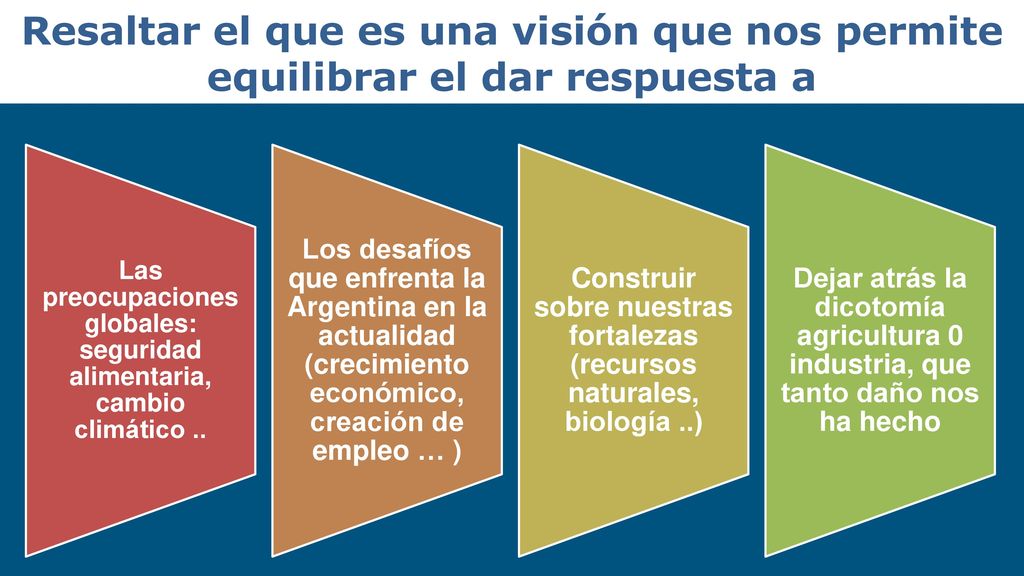 Resaltar el que es una visión que nos permite equilibrar el dar respuesta a

Las preocupaciones globales: seguridad alimentaria, cambio climático ..

Los desafíos que enfrenta la Argentina en la actualidad (crecimiento económico, creación de empleo … )

Construir sobre nuestras fortalezas (recursos naturales, biología ..)

Dejar atrás la dicotomía agricultura 0 industria, que tanto daño nos ha hecho